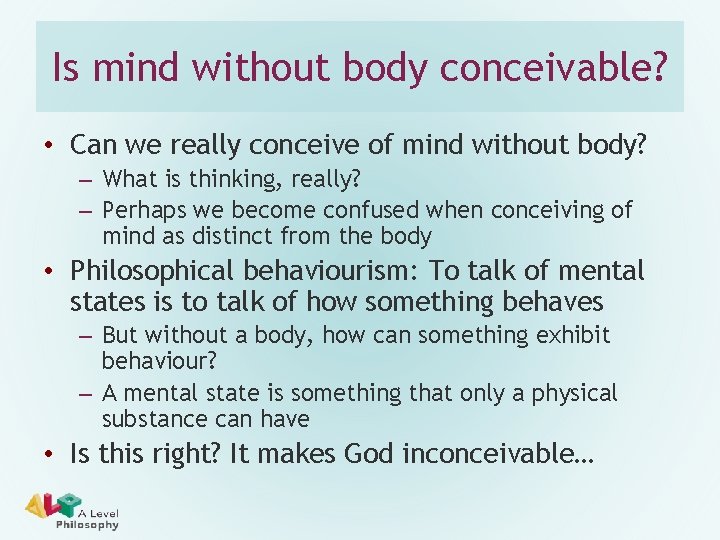 Is mind without body conceivable?

• Can we really conceive of mind without body?
– What is thinking, really?
– Perhaps we become confused when conceiving of mind as distinct from the body
• Philosophical behaviourism: To talk of mental states is to talk of how something behaves
– But without a body, how can something exhibit behaviour?
– A mental state is something that only a physical substance can have
• Is this right? It makes God inconceivable…

ALP A Level Philosophy